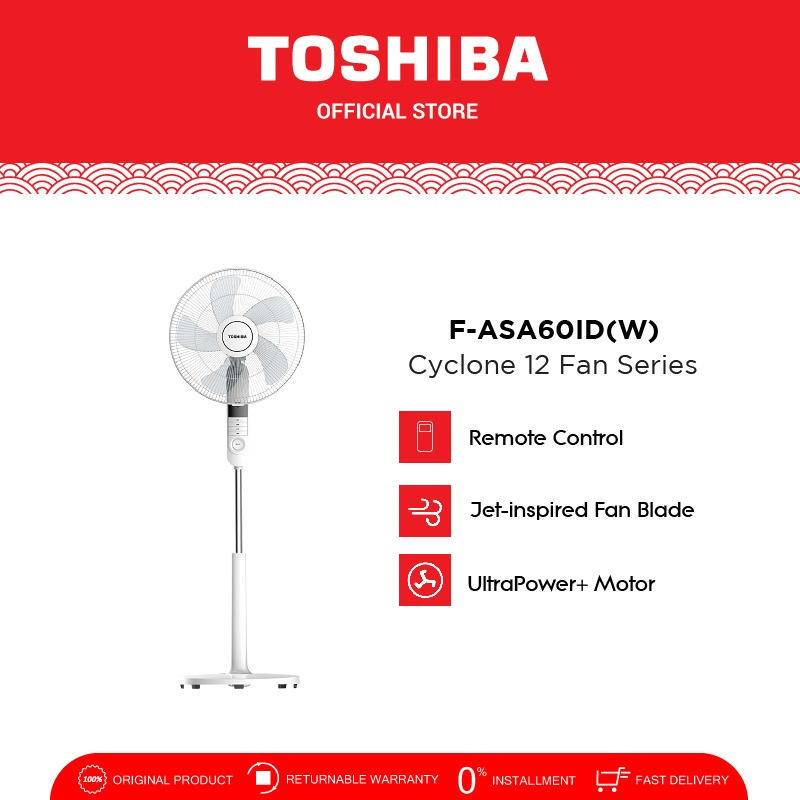 TOSHIBA
OFFICIAL STORE

TOSHIBA

F-ASA60ID(W)
Cyclone 12 Fan Series

Remote Control

Jet-inspired Fan Blade

UltraPower+ Motor

100% ORIGINAL PRODUCT
RETURNABLE WARRANTY
0% INSTALLMENT
FAST DELIVERY